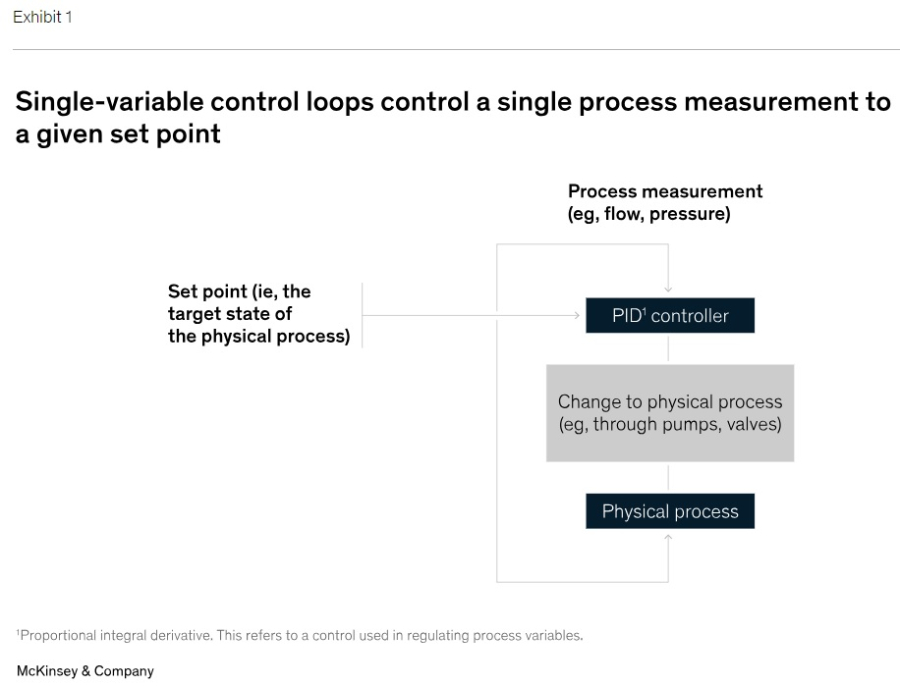 Exhibit 1

Single-variable control loops control a single process measurement to a given set point

Process measurement (eg, flow, pressure)

Set point (ie, the target state of the physical process)

PID$^1$ controller

Change to physical process (eg, through pumps, valves)

Physical process

$^1$Proportional integral derivative. This refers to a control used in regulating process variables.

McKinsey & Company